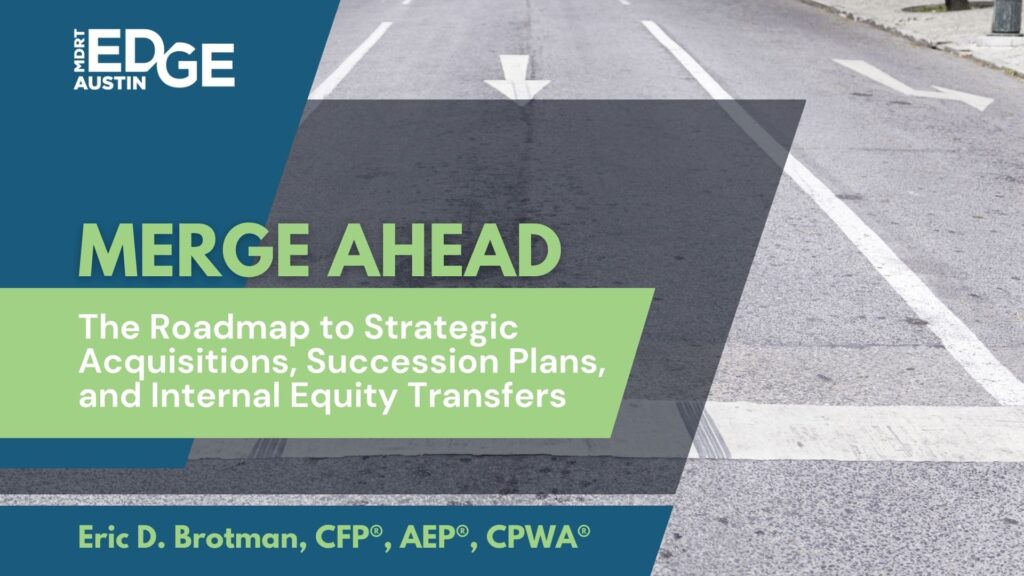 MDRT EDGE AUSTIN

MERGE AHEAD

The Roadmap to Strategic Acquisitions, Succession Plans, and Internal Equity Transfers

Eric D. Brotman, CFP®, AEP®, CPWA®